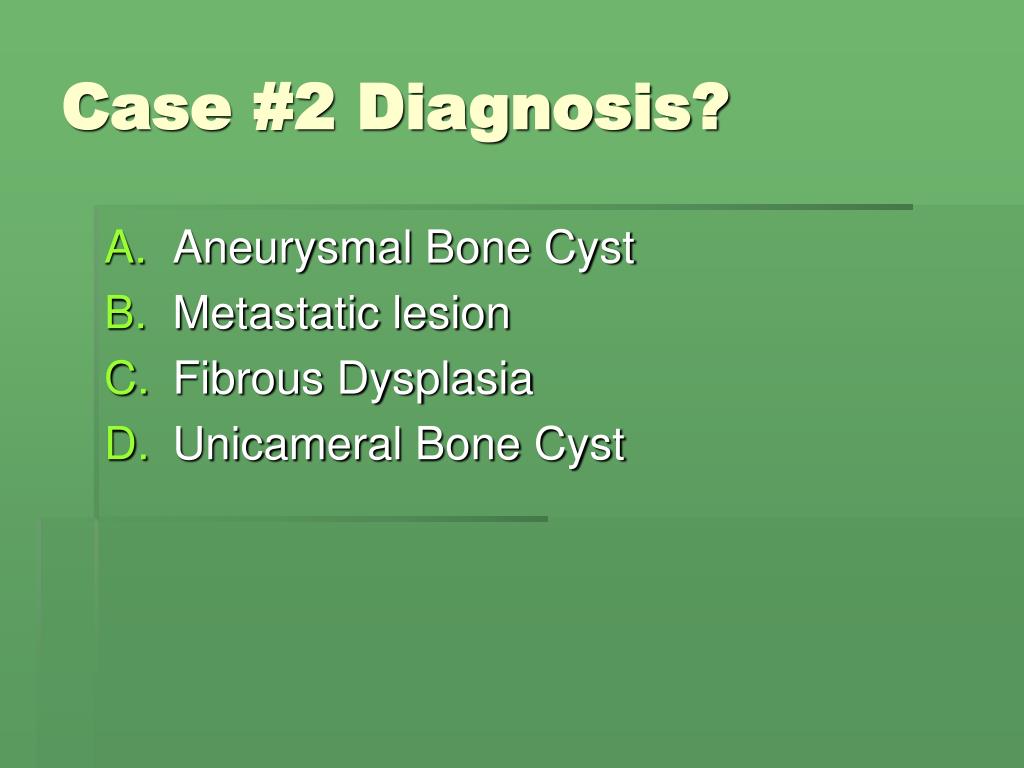 Case #2 Diagnosis?

A. Aneurysmal Bone Cyst
B. Metastatic lesion
C. Fibrous Dysplasia
D. Unicameral Bone Cyst